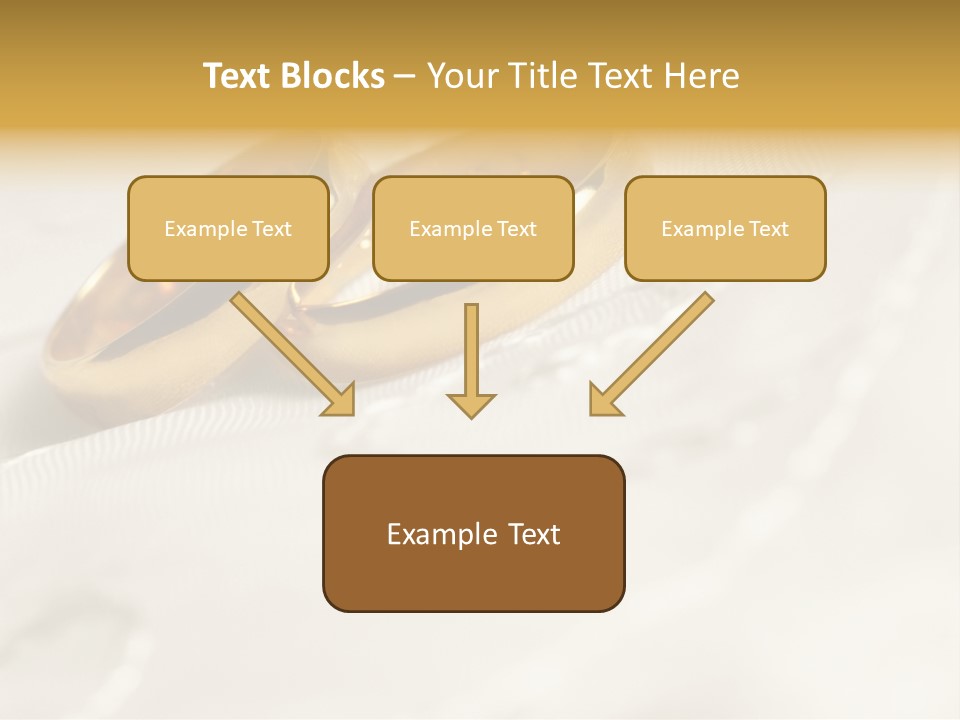 Text Blocks – Your Title Text Here

Example Text

Example Text

Example Text

Example Text